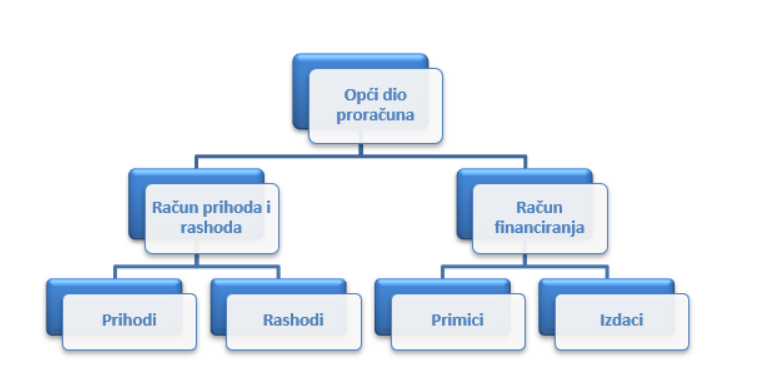 Opći dio proračuna

Račun prihoda i rashoda

Račun financiranja

Prihodi

Rashodi

Primici

Izdaci